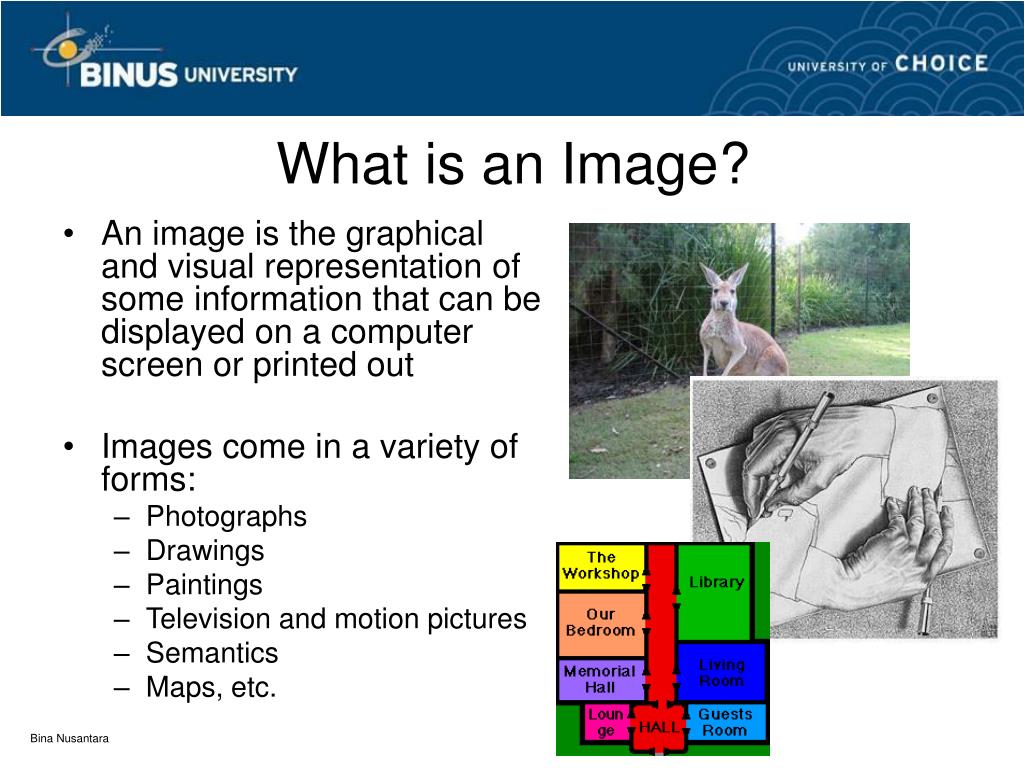 BINUS UNIVERSITY

UNIVERSITY OF CHOICE

What is an Image?

• An image is the graphical and visual representation of some information that can be displayed on a computer screen or printed out

• Images come in a variety of forms:
– Photographs
– Drawings
– Paintings
– Television and motion pictures
– Semantics
– Maps, etc.

The Workshop
Library
Our Bedroom
Memorial Hall
Living Room
Loun ge
HALL
Guests Room

Bina Nusantara